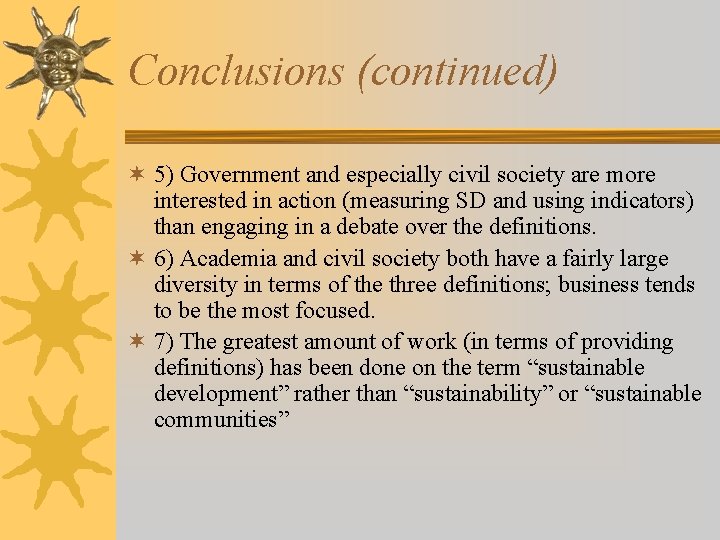 Conclusions (continued)

5) Government and especially civil society are more interested in action (measuring SD and using indicators) than engaging in a debate over the definitions.

6) Academia and civil society both have a fairly large diversity in terms of the three definitions; business tends to be the most focused.

7) The greatest amount of work (in terms of providing definitions) has been done on the term “sustainable development” rather than “sustainability” or “sustainable communities”